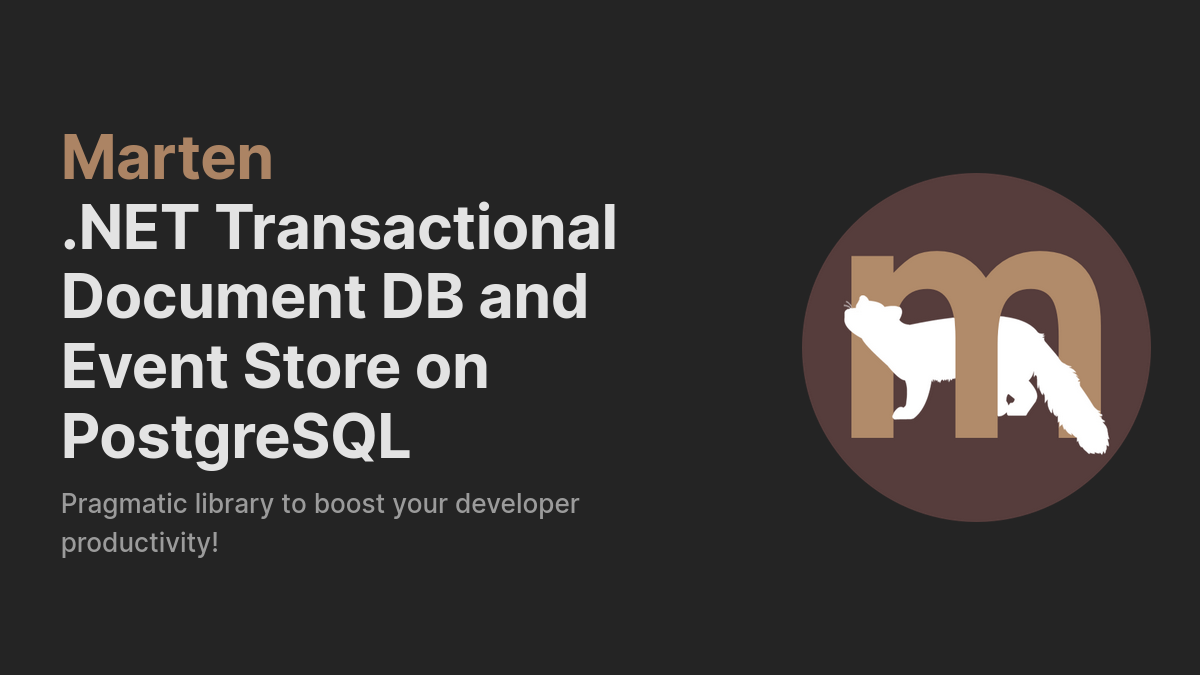 Marten
.NET Transactional Document DB and Event Store on PostgreSQL

Pragmatic library to boost your developer productivity!

m